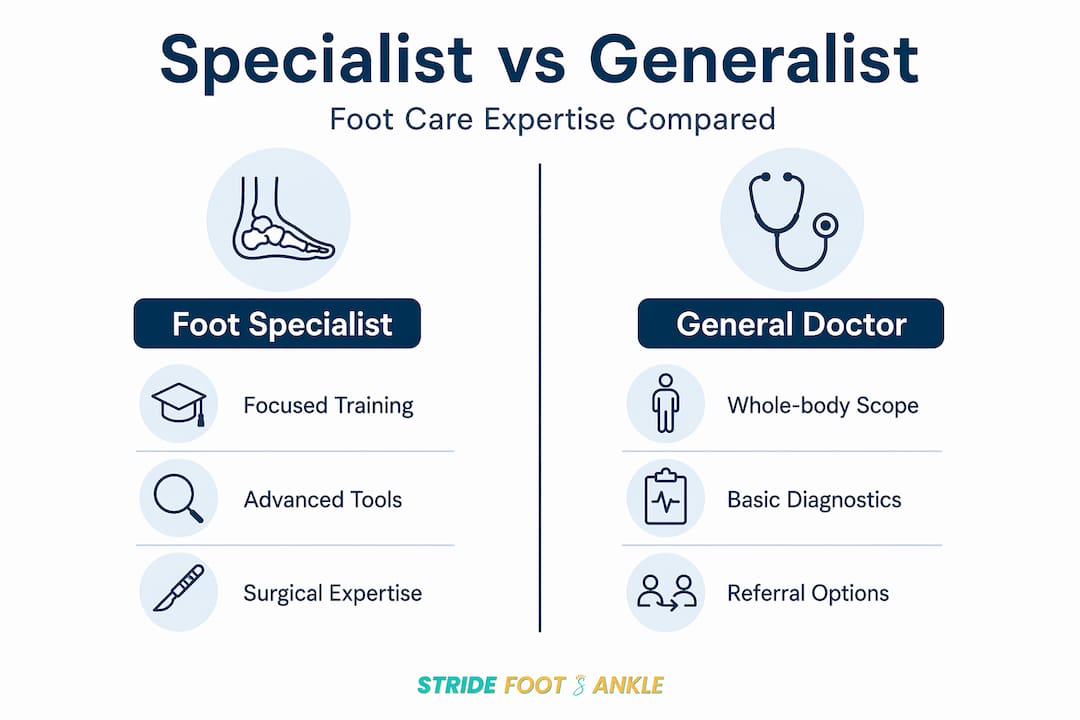 Specialist vs Generalist

Foot Care Expertise Compared

Foot Specialist

Focused Training

Advanced Tools

Surgical Expertise

General Doctor

Whole-body Scope

Basic Diagnostics

Referral Options

STRIDE FOOT & ANKLE